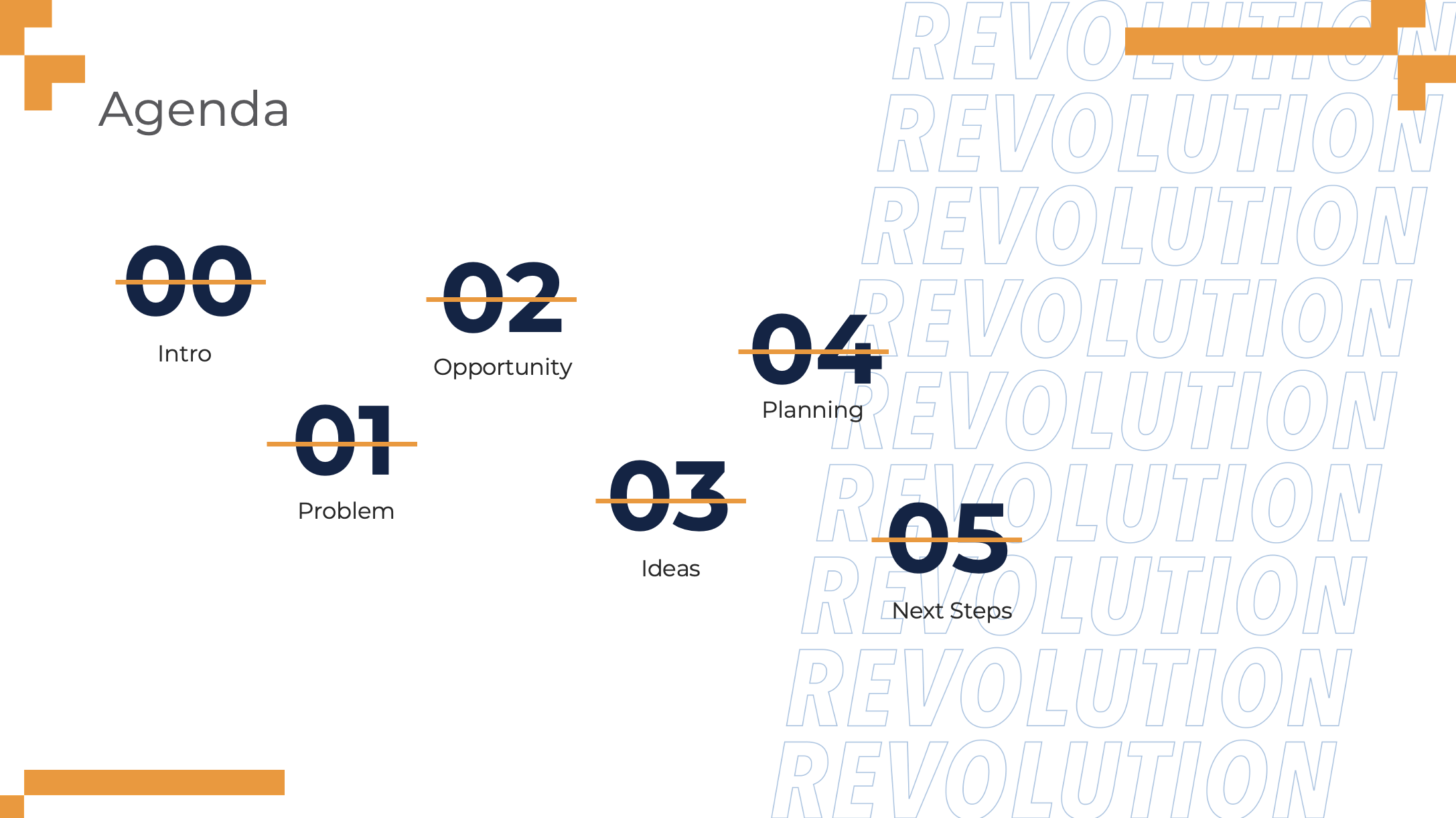 Agenda

00
Intro

01
Problem

02
Opportunity

03
Ideas

04
Planning

05
Next Steps

REVOLUTION
REVOLUTION
REVOLUTION
REVOLUTION
REVOLUTION
REVOLUTION
REVOLUTION
REVOLUTION
REVOLUTION